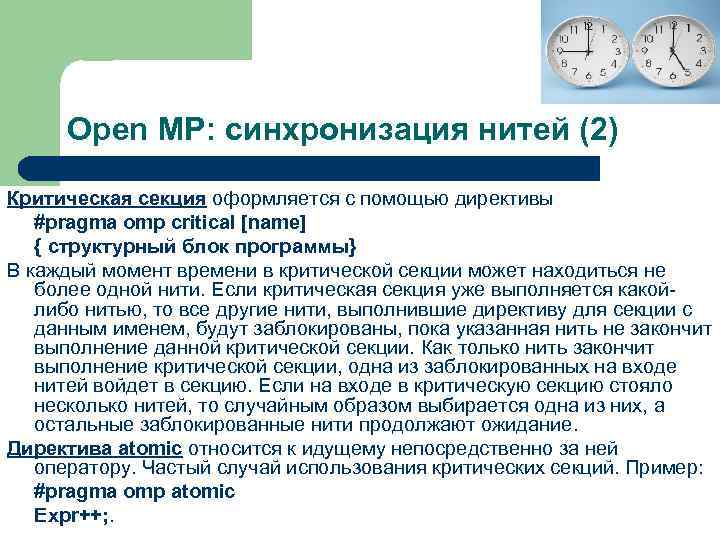 Open MP: синхронизация нитей (2)

Критическая секция оформляется с помощью директивы
#pragma omp critical [name]
{ структурный блок программы}

В каждый момент времени в критической секции может находиться не более одной нити. Если критическая секция уже выполняется какой-либо нитью, то все другие нити, выполнившие директиву для секции с данным именем, будут заблокированы, пока указанная нить не закончит выполнение данной критической секции. Как только нить закончит выполнение критической секции, одна из заблокированных на входе нитей войдет в секцию. Если на входе в критическую секцию стояло несколько нитей, то случайным образом выбирается одна из них, а остальные заблокированные нити продолжают ожидание.

Директива atomic относится к идущему непосредственно за ней оператору. Частый случай использования критических секций. Пример:
#pragma omp atomic
Expr++;.